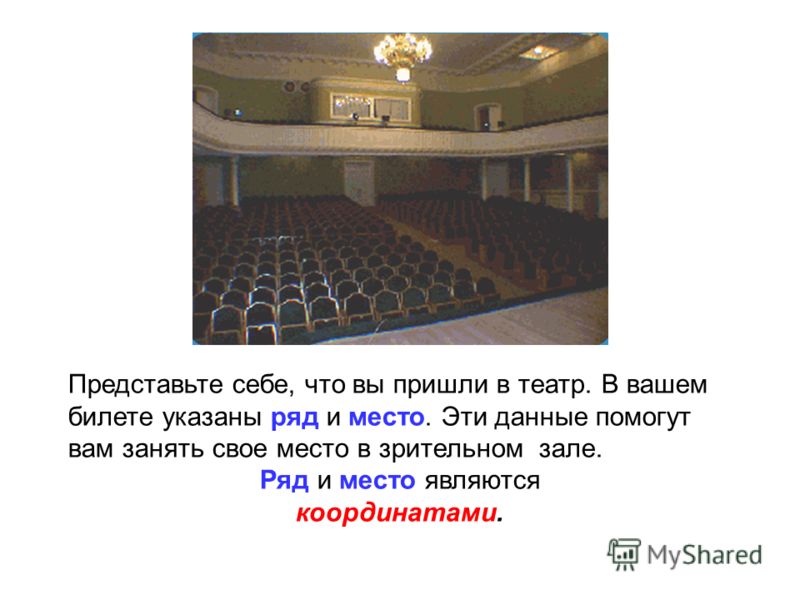 Представьте себе, что вы пришли в театр. В вашем билете указаны ряд и место. Эти данные помогут вам занять свое место в зрительном зале.

Ряд и место являются координатами.

MyShared